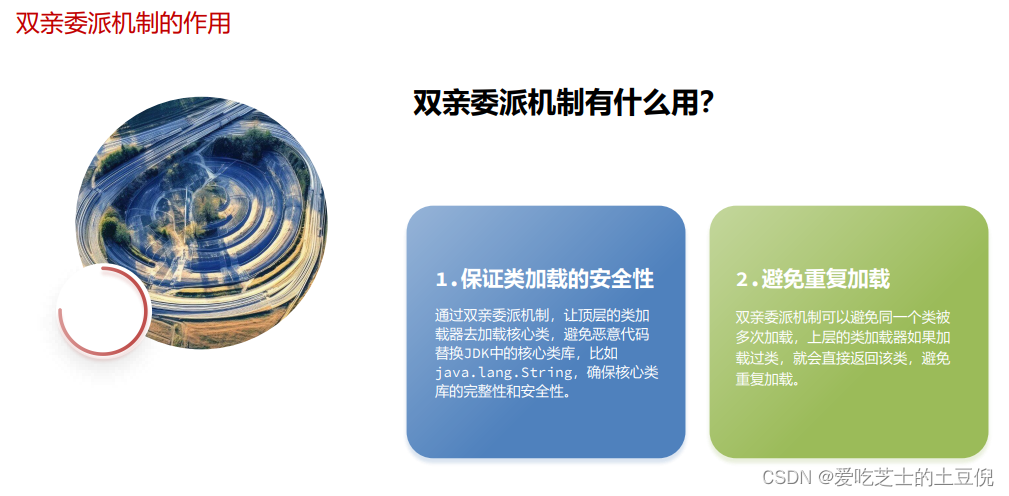 双亲委派机制的作用

双亲委派机制有什么用?

1.保证类加载的安全性

通过双亲委派机制，让顶层的类加载器去加载核心类，避免恶意代码替换JDK中的核心类库，比如java.lang.String，确保核心类库的完整性和安全性。

2.避免重复加载

双亲委派机制可以避免同一个类被多次加载，上层的类加载器如果加载过类，就会直接返回该类，避免重复加载。

CSDN @爱吃芝士的土豆倪